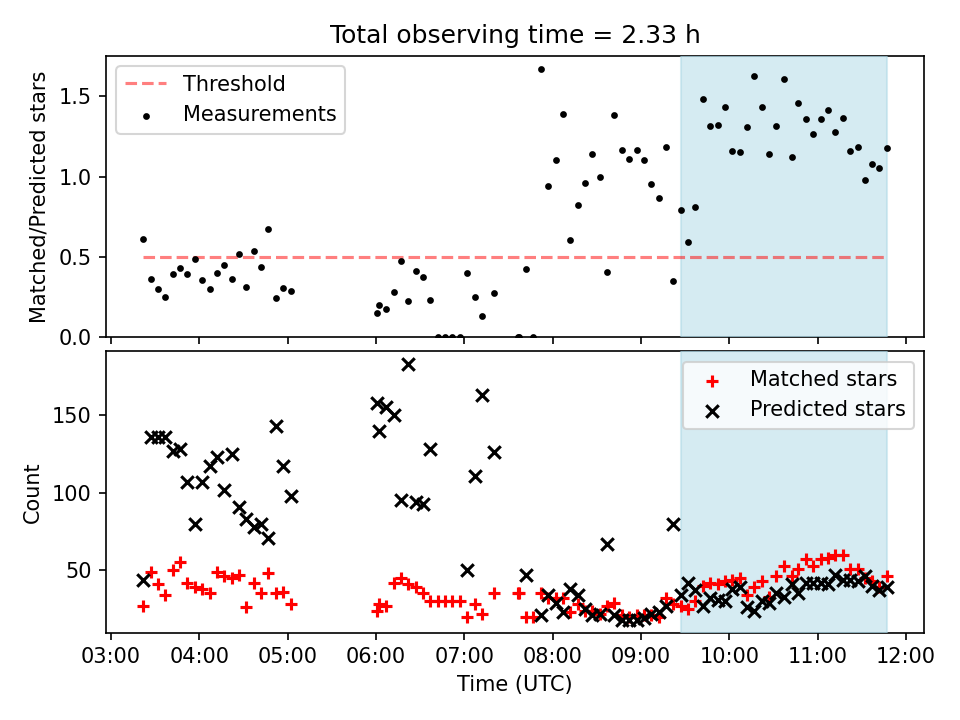 Total observing time = 2.33 h

Threshold
Measurements

Matched/Predicted stars

1.5
1.0
0.5
0.0

Matched stars
Predicted stars

Count

150
100
50

03:00 04:00 05:00 06:00 07:00 08:00 09:00 10:00 11:00 12:00

Time (UTC)